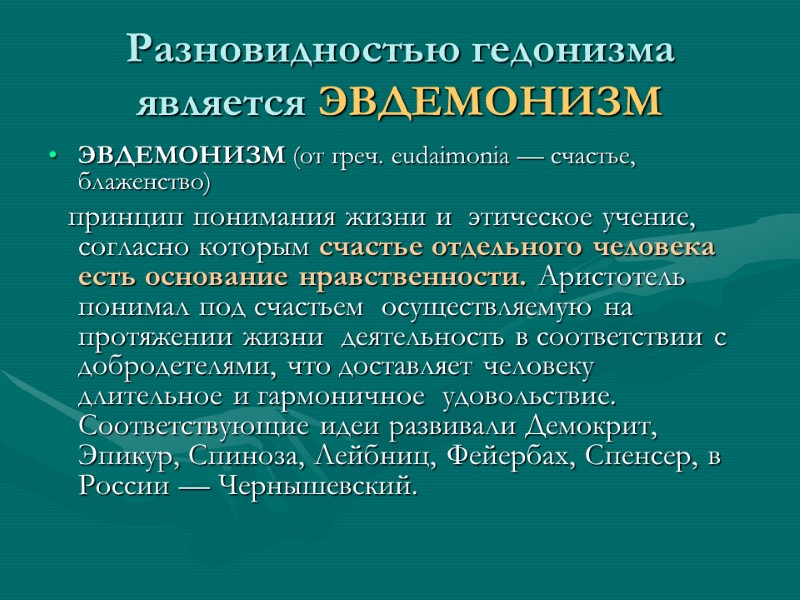 Разновидностью гедонизма является ЭВДЕМОНИЗМ

• ЭВДЕМОНИЗМ (от греч. eudaimonia — счастье, блаженство)

принцип понимания жизни и этическое учение, согласно которым счастье отдельного человека есть основание нравственности. Аристотель понимал под счастьем осуществляемую на протяжении жизни деятельность в соответствии с добродетелями, что доставляет человеку длительное и гармоничное удовольствие. Соответствующие идеи развивали Демокрит, Эпикур, Спиноза, Лейбниц, Фейербах, Спенсер, в России — Чернышевский.